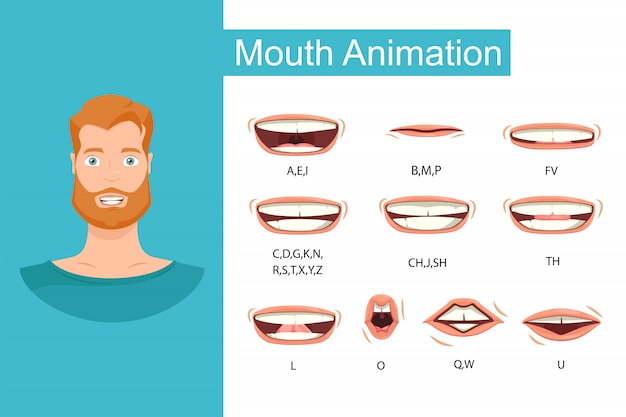 Mouth Animation

A,E,I

B,M,P

FV

C,D,G,K,N,
R,S,T,X,Y,Z

CH,J,SH

TH

L

O

Q,W

U